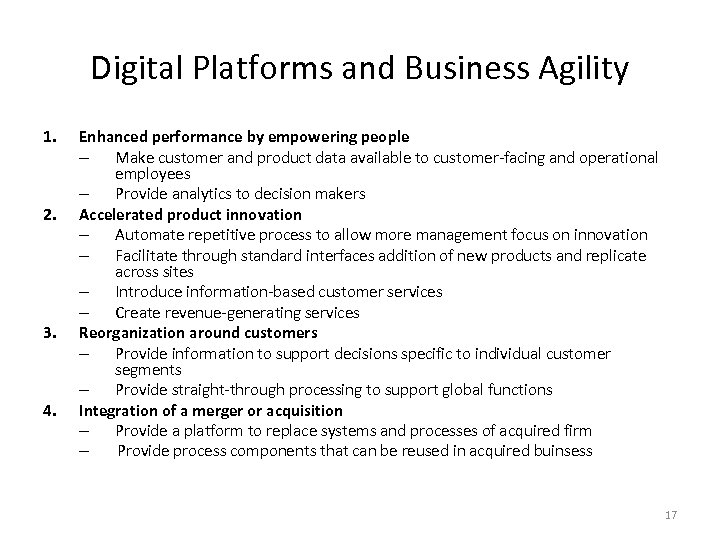 Digital Platforms and Business Agility

1. Enhanced performance by empowering people
– Make customer and product data available to customer-facing and operational employees
– Provide analytics to decision makers
2. Accelerated product innovation
– Automate repetitive process to allow more management focus on innovation
– Facilitate through standard interfaces addition of new products and replicate across sites
– Introduce information-based customer services
– Create revenue-generating services
3. Reorganization around customers
– Provide information to support decisions specific to individual customer segments
– Provide straight-through processing to support global functions
4. Integration of a merger or acquisition
– Provide a platform to replace systems and processes of acquired firm
– Provide process components that can be reused in acquired buinsess

17